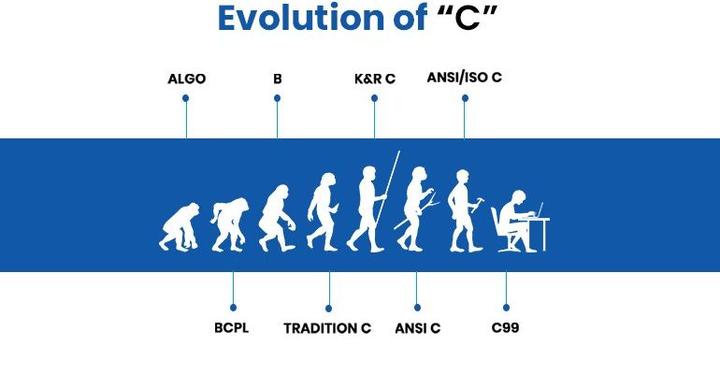 Evolution of "C"

ALGO

B

K&R C

ANSI/ISO C

BCPL

TRADITION C

ANSI C

C99